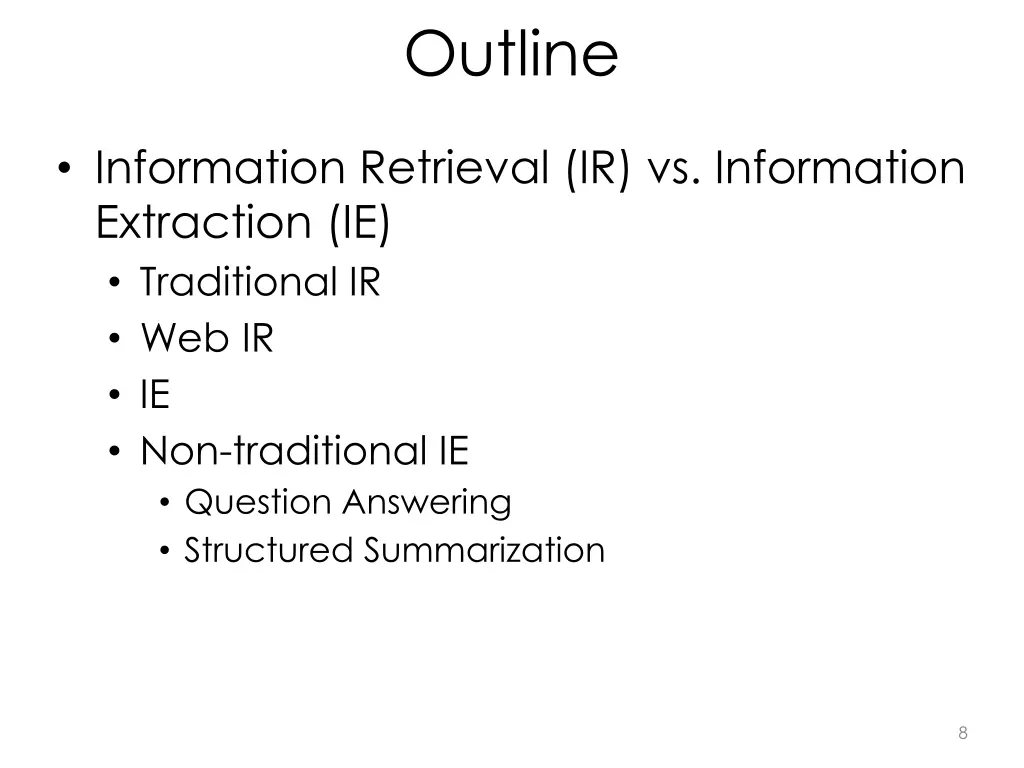 Outline

• Information Retrieval (IR) vs. Information Extraction (IE)
  • Traditional IR
  • Web IR
  • IE
  • Non-traditional IE
    • Question Answering
    • Structured Summarization

8